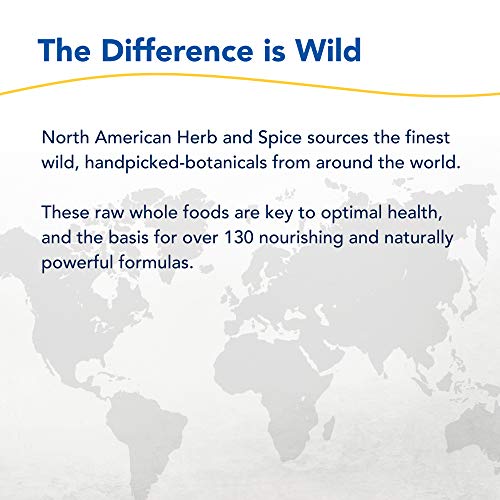 The Difference is Wild

North American Herb and Spice sources the finest wild, handpicked-botanicals from around the world.

These raw whole foods are key to optimal health, and the basis for over 130 nourishing and naturally powerful formulas.